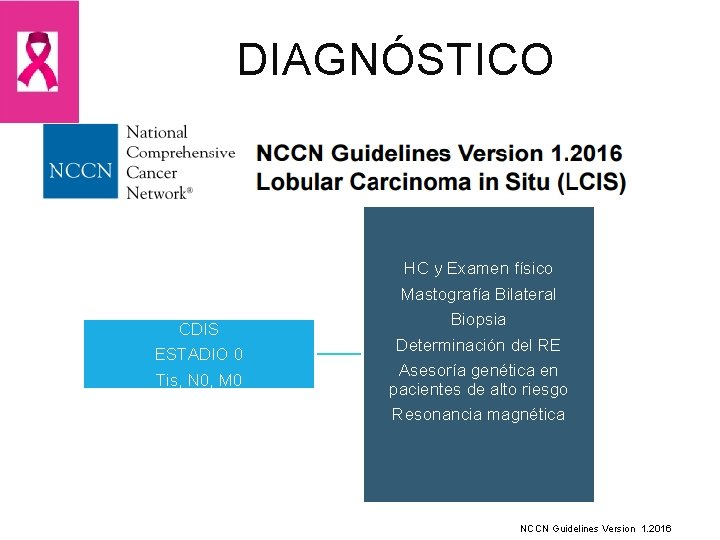 DIAGNÓSTICO

NCCN National Comprehensive Cancer Network®

NCCN Guidelines Version 1.2016
Lobular Carcinoma in Situ (LCIS)

CDIS
ESTADIO 0
Tis, N0, M0

HC y Examen físico
Mastografía Bilateral
Biopsia
Determinación del RE
Asesoría genética en pacientes de alto riesgo
Resonancia magnética

NCCN Guidelines Version 1.2016